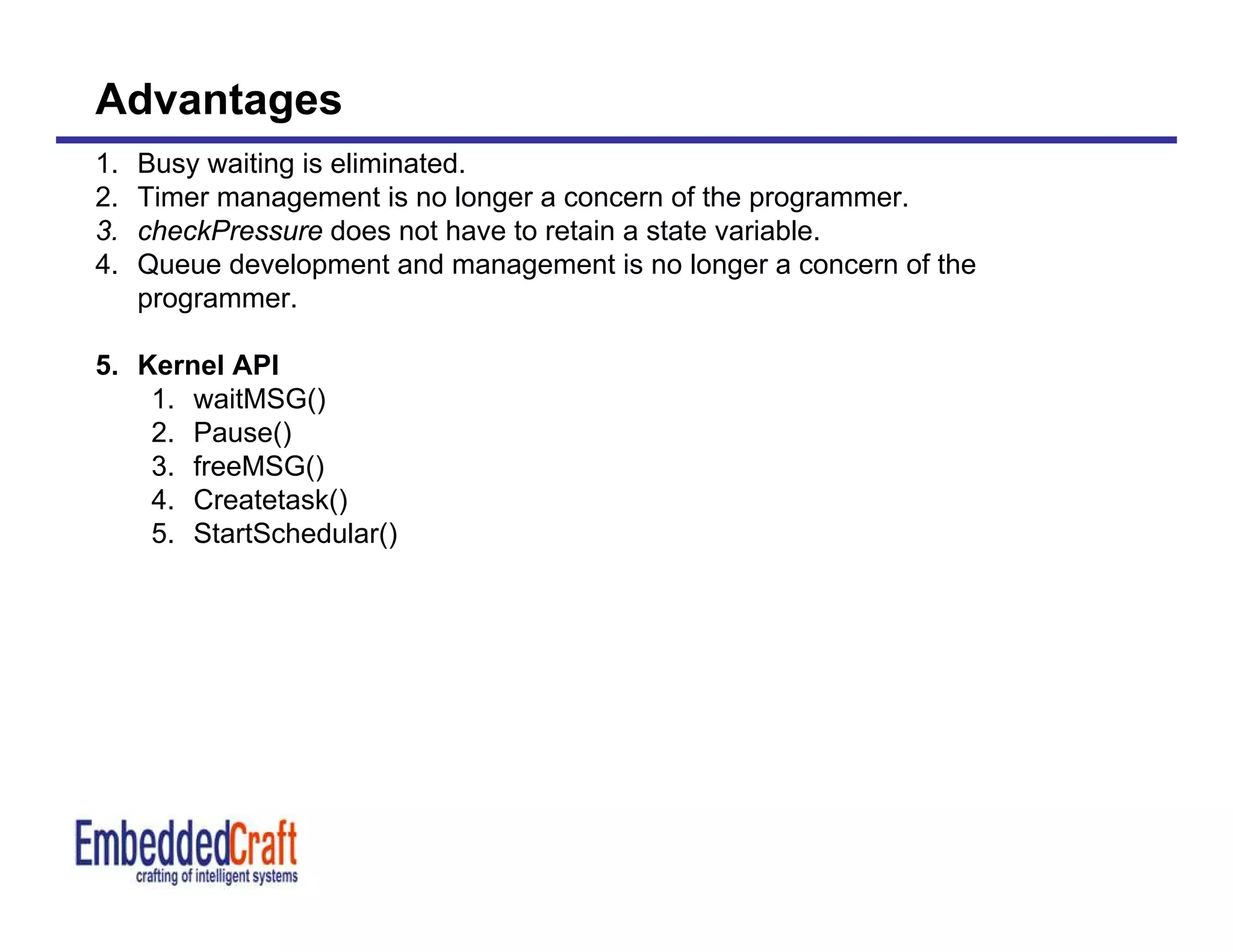 Advantages

1. Busy waiting is eliminated.
2. Timer management is no longer a concern of the programmer.
3. checkPressure does not have to retain a state variable.
4. Queue development and management is no longer a concern of the programmer.

5. Kernel API
   1. waitMSG()
   2. Pause()
   3. freeMSG()
   4. Createtask()
   5. StartSchedular()

EmbeddedCraft
crafting of intelligent systems